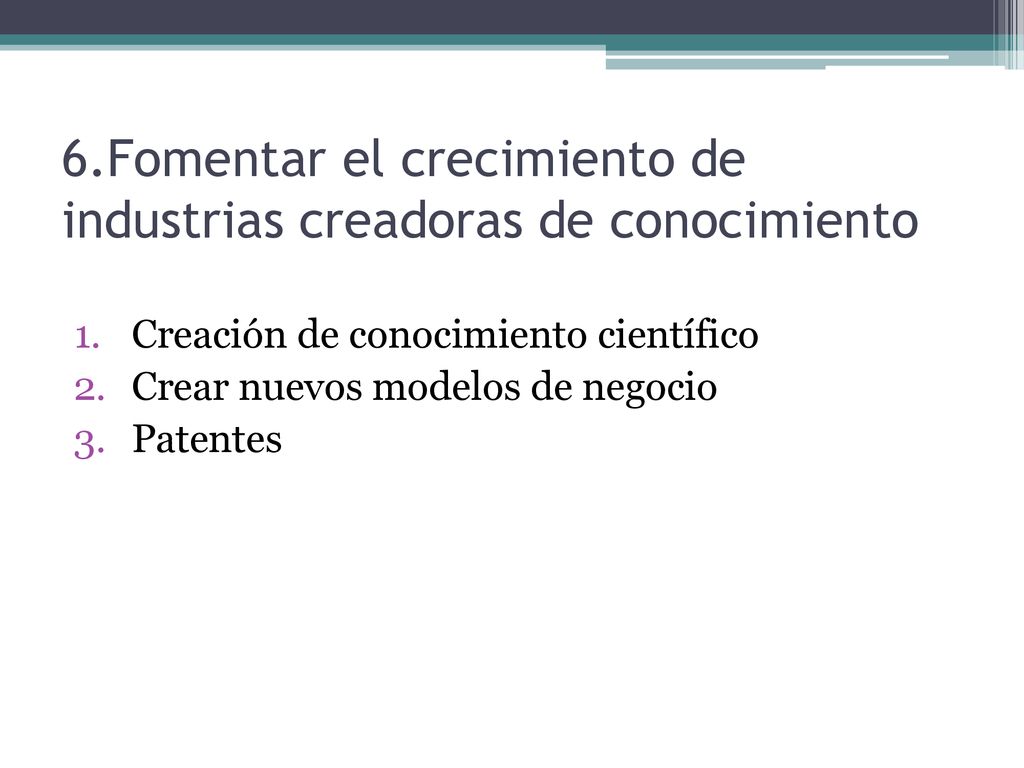 6.Fomentar el crecimiento de industrias creadoras de conocimiento

1. Creación de conocimiento científico
2. Crear nuevos modelos de negocio
3. Patentes